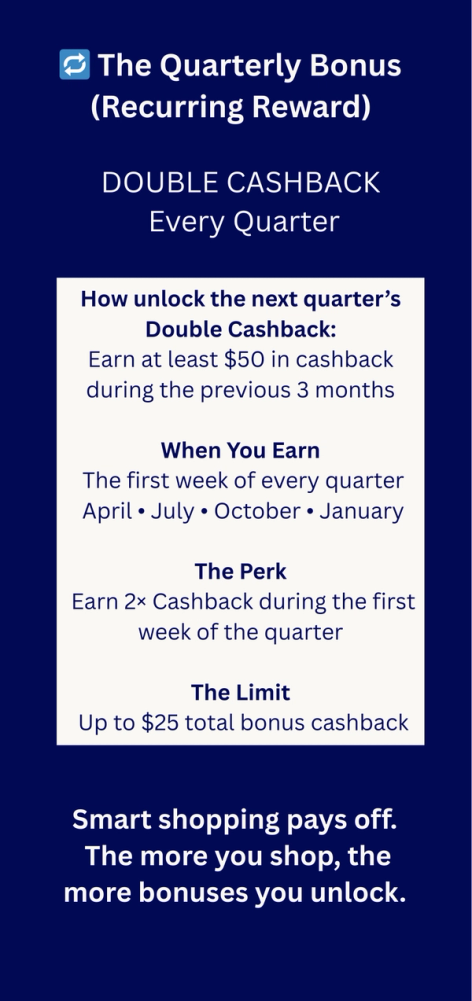 🔁 The Quarterly Bonus (Recurring Reward)

DOUBLE CASHBACK
Every Quarter

How unlock the next quarter's Double Cashback:
Earn at least \$50 in cashback during the previous 3 months

When You Earn
The first week of every quarter
April • July • October • January

The Perk
Earn 2× Cashback during the first week of the quarter

The Limit
Up to \$25 total bonus cashback

Smart shopping pays off. The more you shop, the more bonuses you unlock.